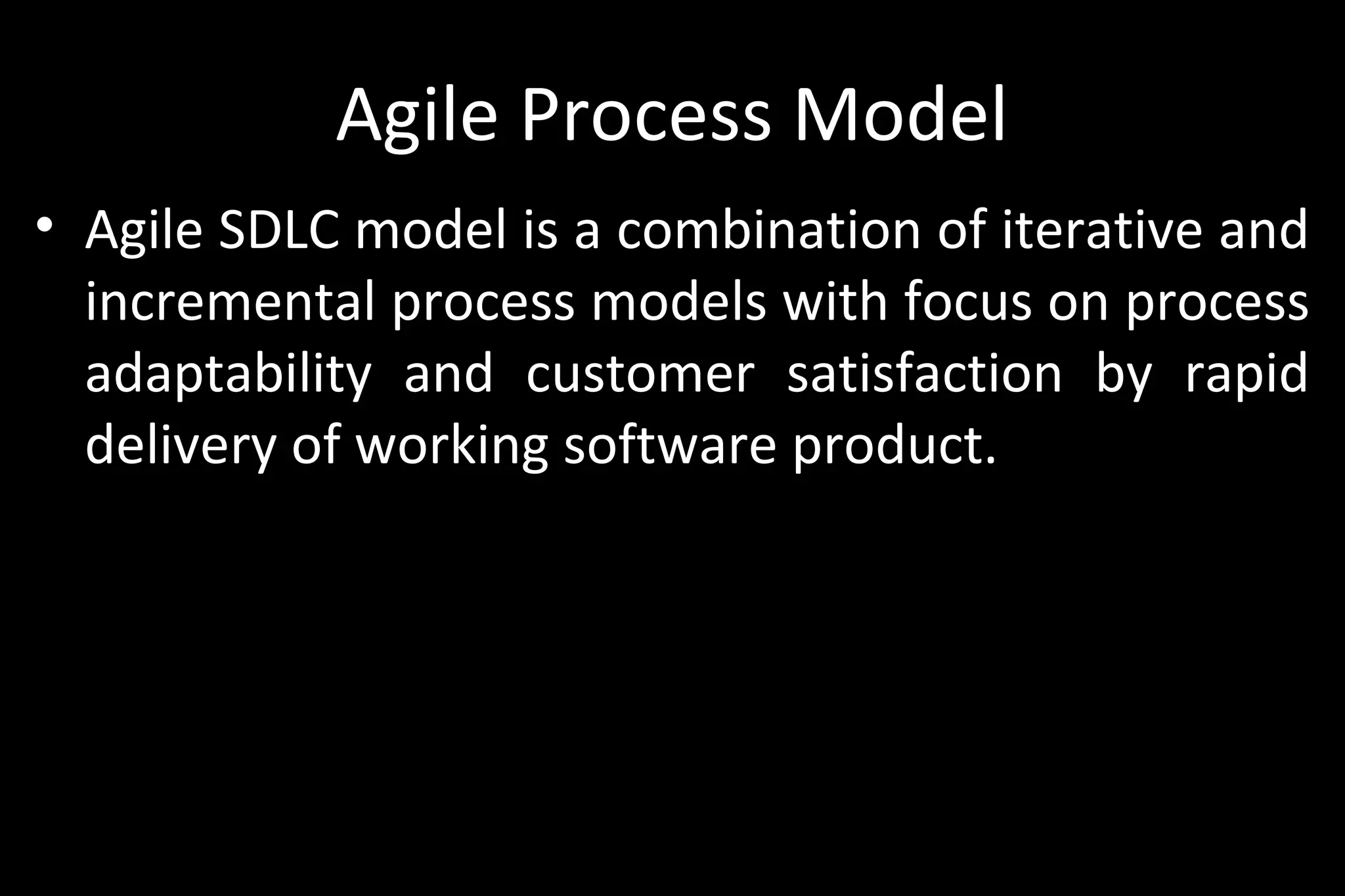 Agile Process Model

• Agile SDLC model is a combination of iterative and incremental process models with focus on process adaptability and customer satisfaction by rapid delivery of working software product.